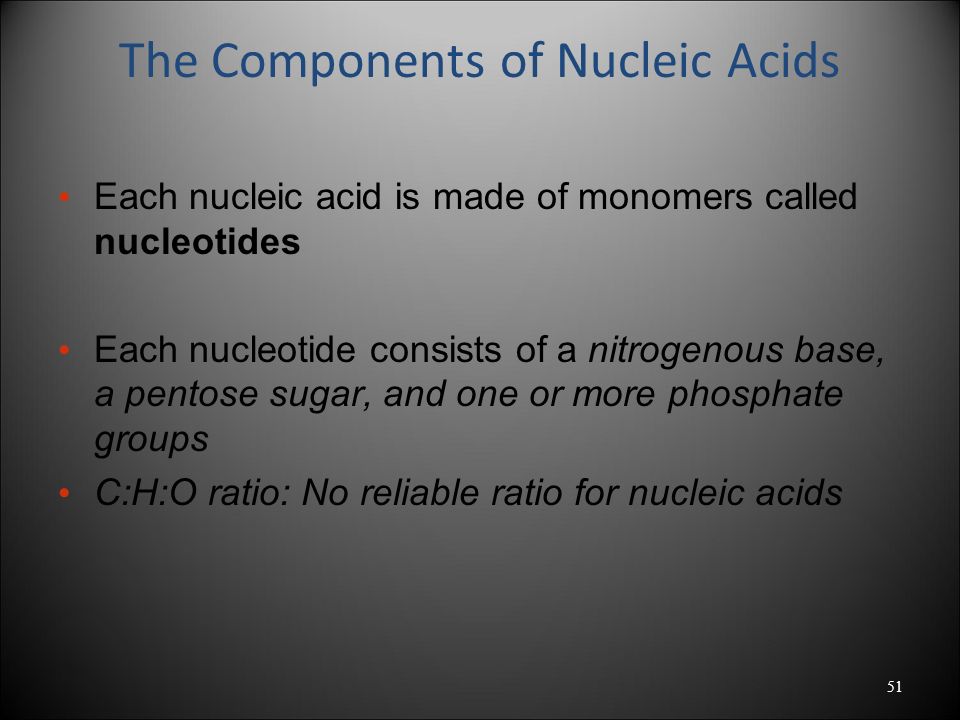 The Components of Nucleic Acids

• Each nucleic acid is made of monomers called nucleotides

• Each nucleotide consists of a nitrogenous base, a pentose sugar, and one or more phosphate groups

• C:H:O ratio: No reliable ratio for nucleic acids

51